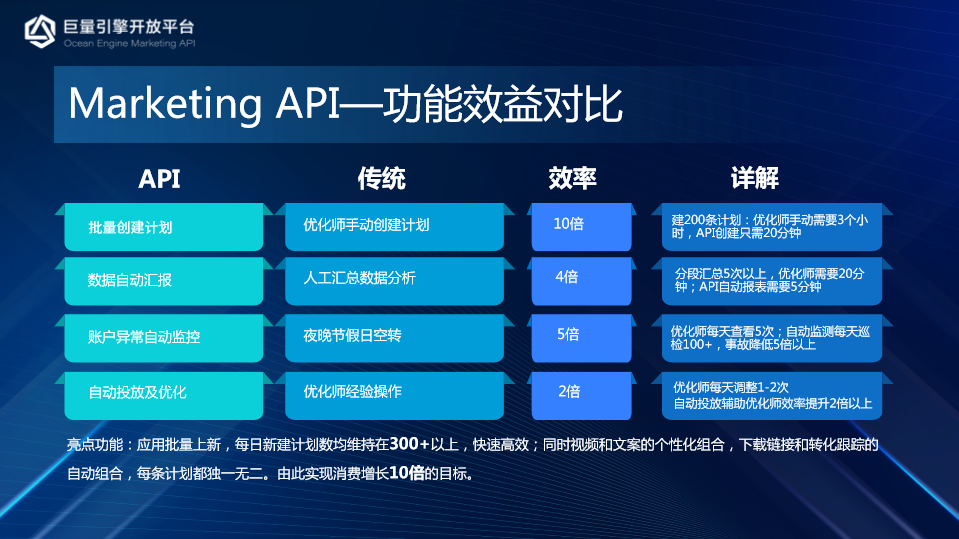 巨量引擎开放平台
Ocean Engine Marketing API

Marketing API—功能效益对比

| API | 传统 | 效率 | 详解 |
|---|---|---|---|
| 批量创建计划 | 优化师手动创建计划 | 10倍 | 建200条计划：优化师手动需要3个小时，API创建只需20分钟 |
| 数据自动汇报 | 人工汇总数据分析 | 4倍 | 分段汇总5次以上，优化师需要20分钟；API自动报表需要5分钟 |
| 账户异常自动监控 | 夜晚节假日空转 | 5倍 | 优化师每天查看5次；自动监测每天巡检100+，事故降低5倍以上 |
| 自动投放及优化 | 优化师经验操作 | 2倍 | 优化师每天调整1-2次 自动投放辅助优化师效率提升2倍以上 |

亮点功能：应用批量上新，每日新建计划数均维持在300+以上，快速高效；同时视频和文案的个性化组合，下载链接和转化跟踪的自动组合，每条计划都独一无二。由此实现消费增长10倍的目标。